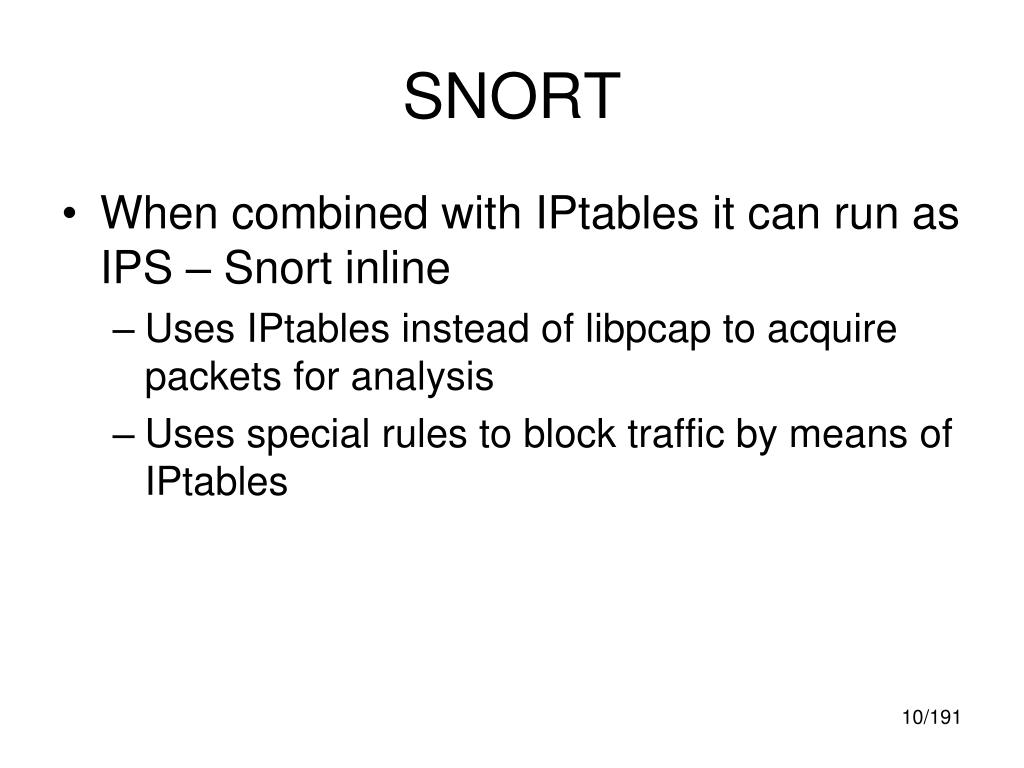 SNORT

• When combined with IPtables it can run as IPS – Snort inline

– Uses IPtables instead of libpcap to acquire packets for analysis

– Uses special rules to block traffic by means of IPtables

10/191